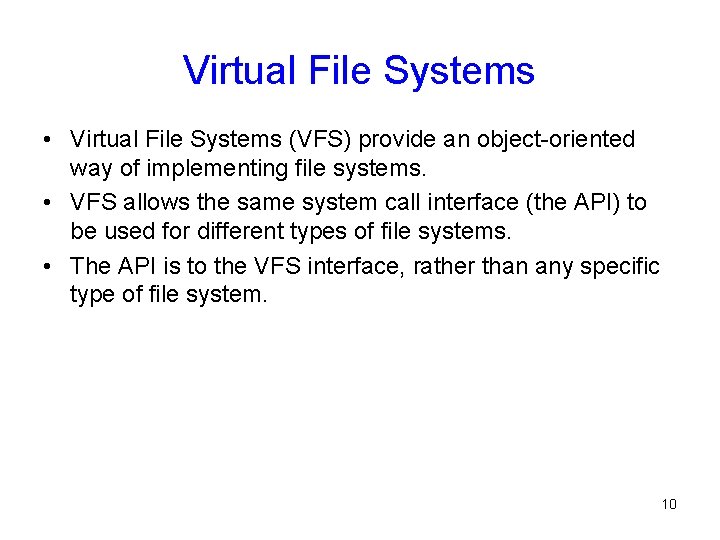 Virtual File Systems

• Virtual File Systems (VFS) provide an object-oriented way of implementing file systems.

• VFS allows the same system call interface (the API) to be used for different types of file systems.

• The API is to the VFS interface, rather than any specific type of file system.

10